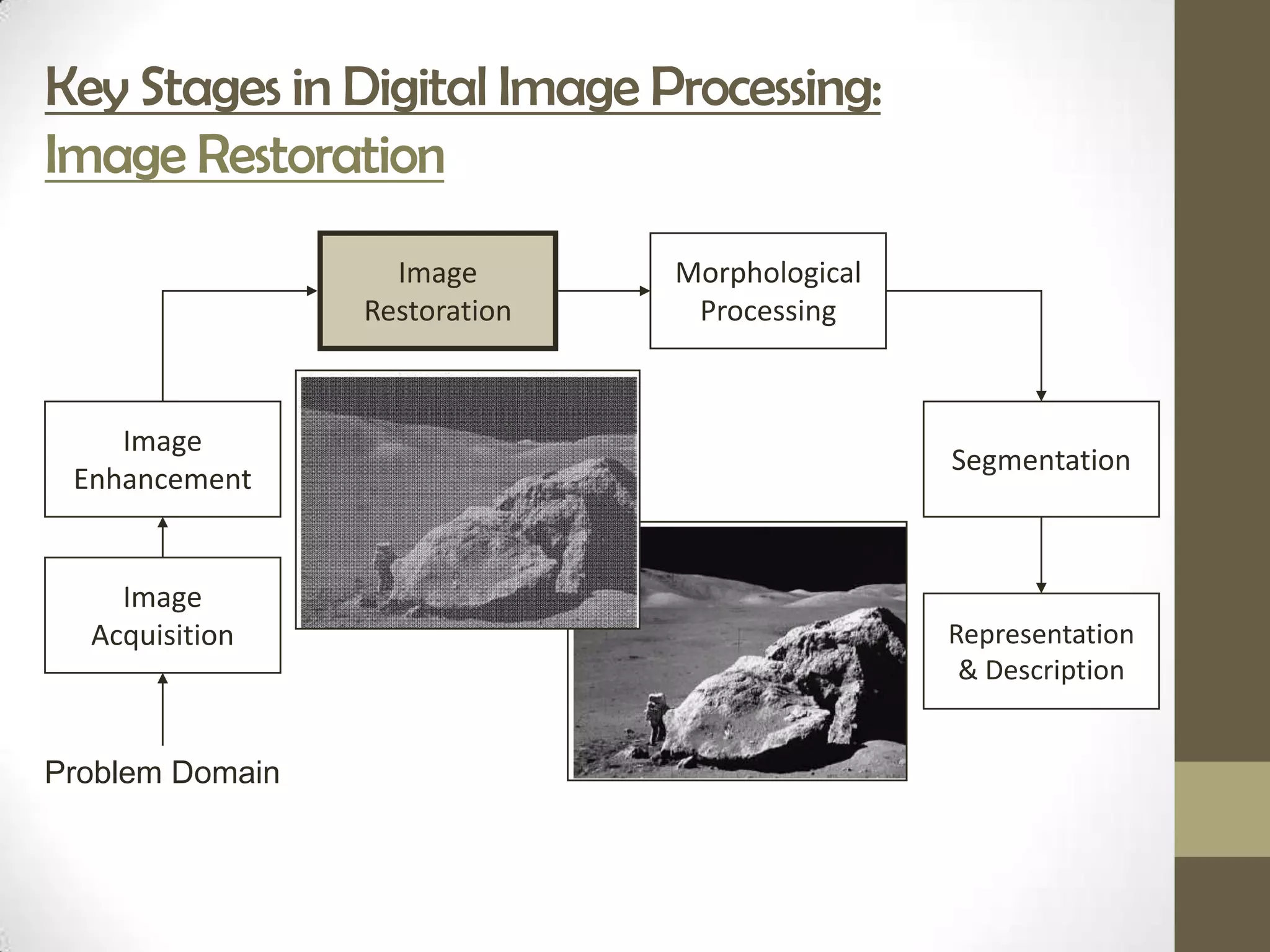 Key Stages in Digital Image Processing:
Image Restoration

Image Restoration

Morphological Processing

Image Enhancement

Segmentation

Image Acquisition

Representation & Description

Problem Domain